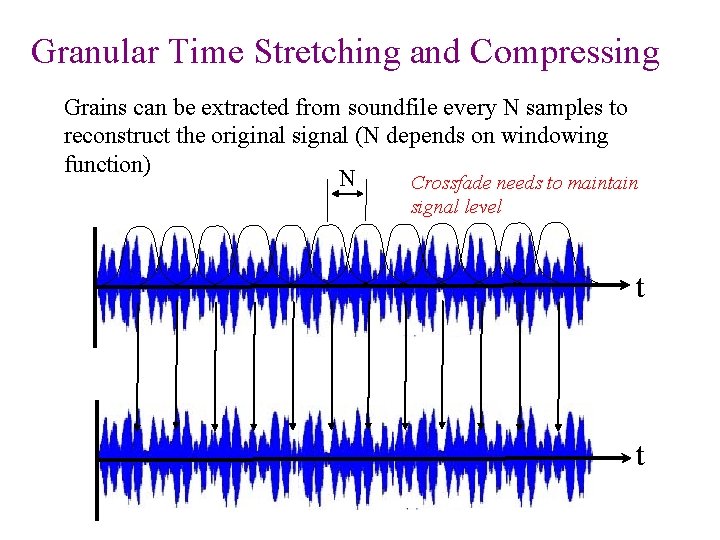 Granular Time Stretching and Compressing

Grains can be extracted from soundfile every N samples to reconstruct the original signal (N depends on windowing function)

N

Crossfade needs to maintain signal level

t

t